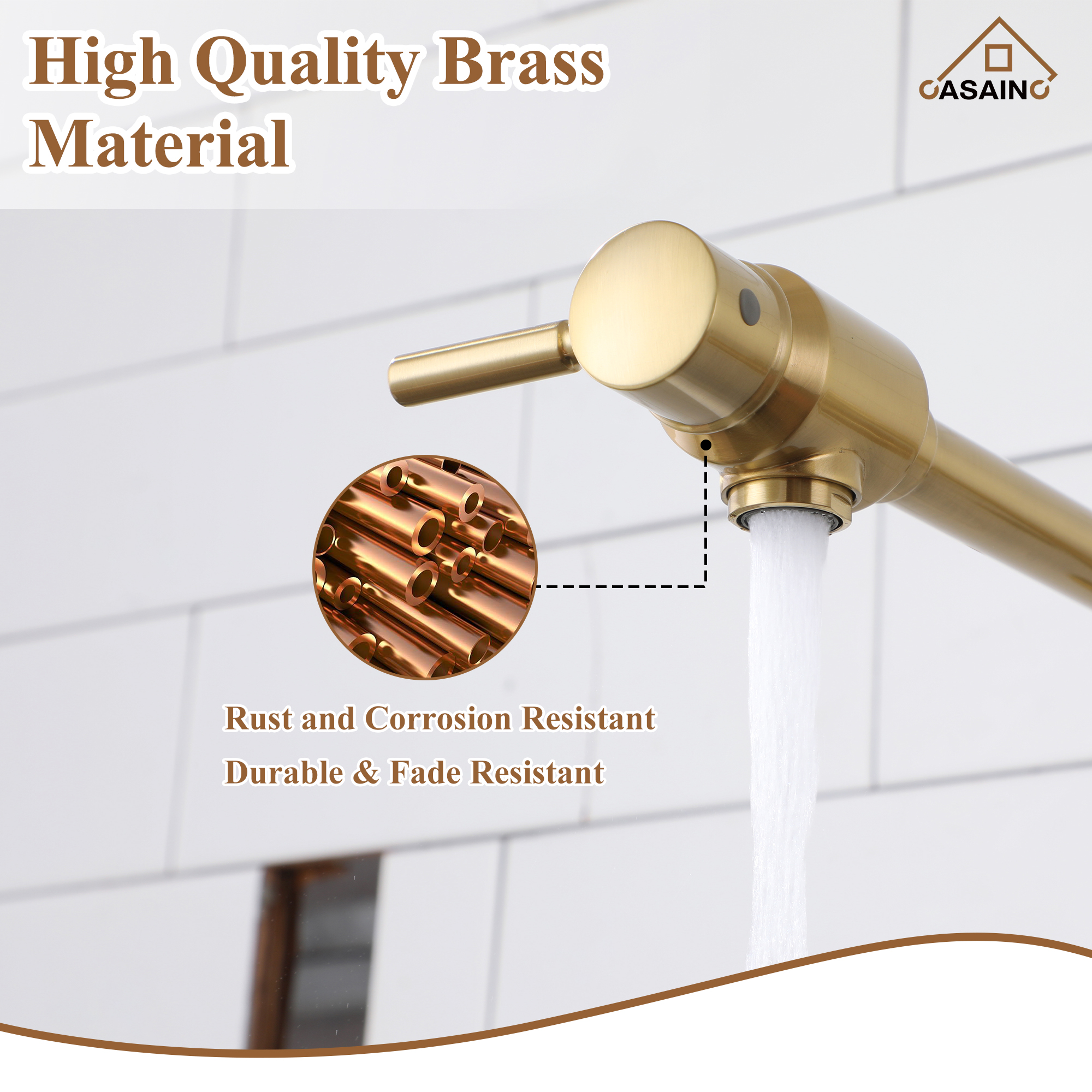 High Quality Brass Material

CASAINC

Rust and Corrosion Resistant

Durable & Fade Resistant